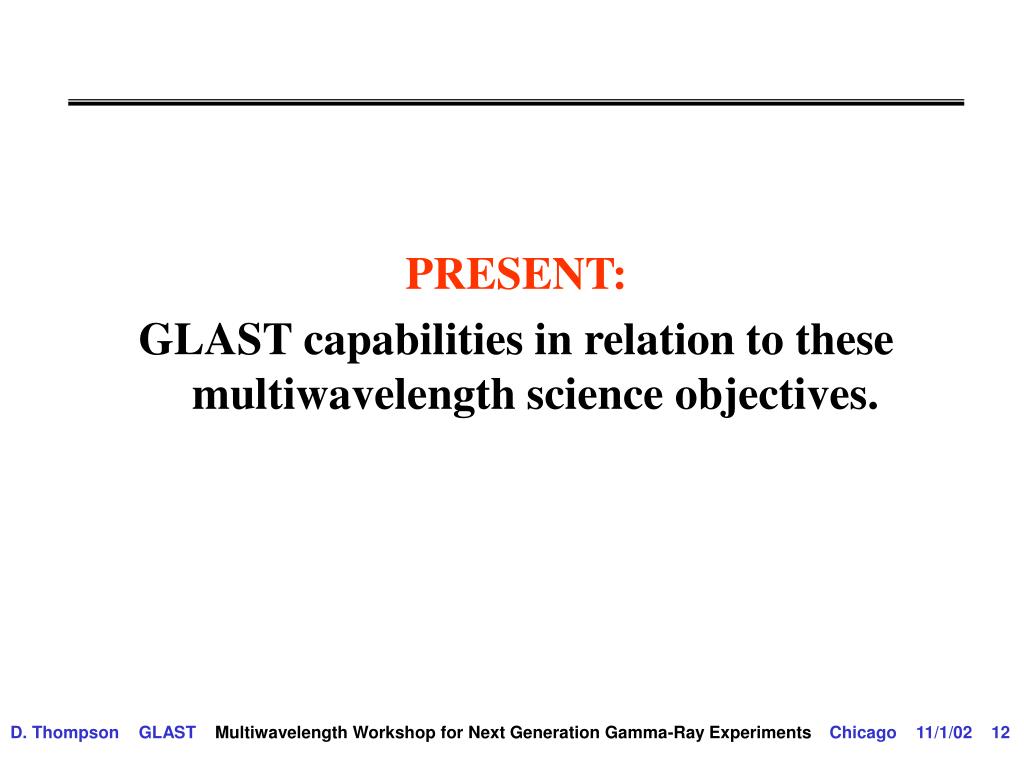 PRESENT:

GLAST capabilities in relation to these multiwavelength science objectives.

D. Thompson GLAST Multiwavelength Workshop for Next Generation Gamma-Ray Experiments Chicago 11/1/02 12